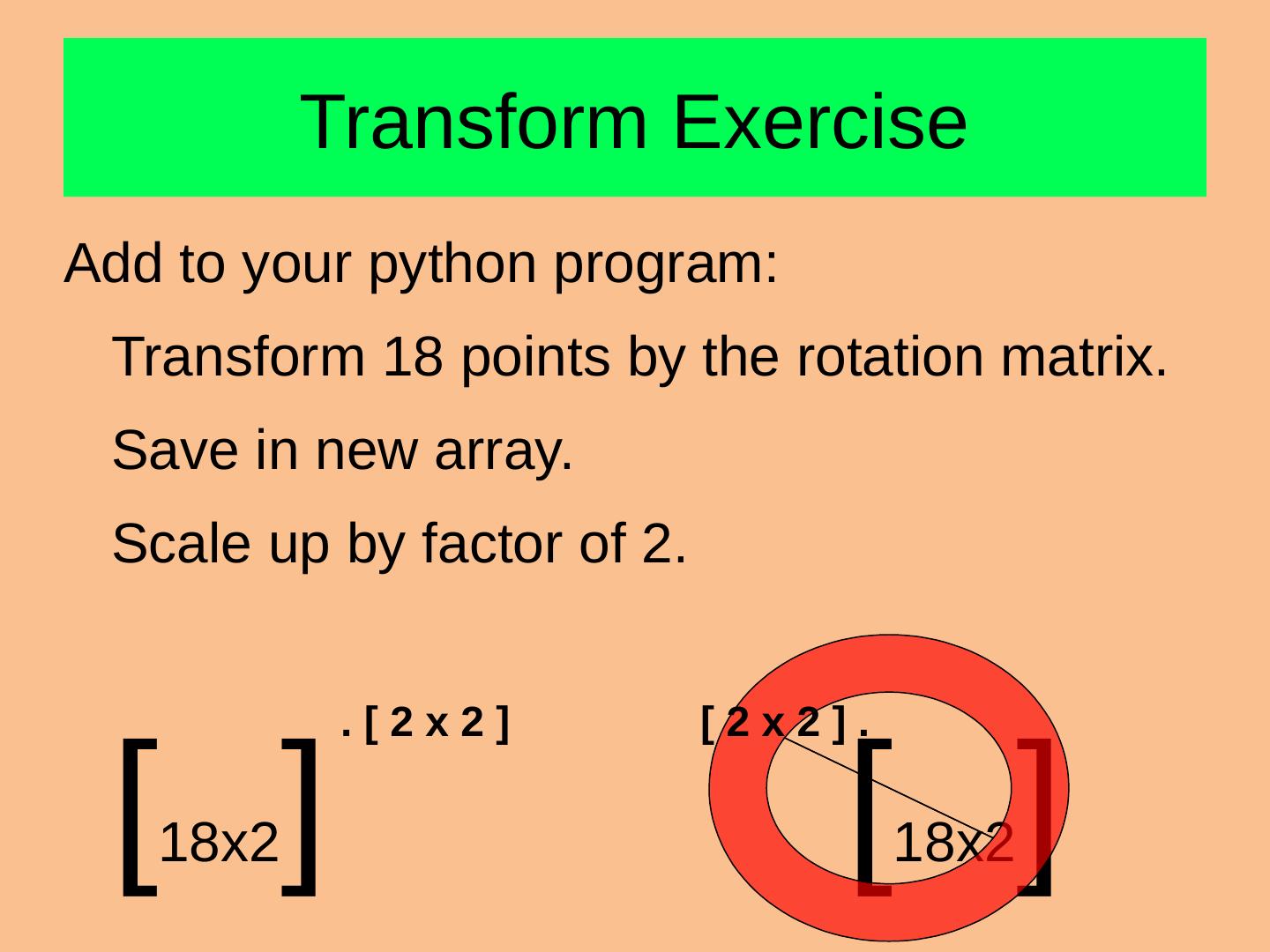 Transform Exercise

Add to your python program:

Transform 18 points by the rotation matrix.

Save in new array.

Scale up by factor of 2.

[ 18x2 ] . [ 2 x 2 ]

[ 2 x 2 ] . [ 18x2 ]